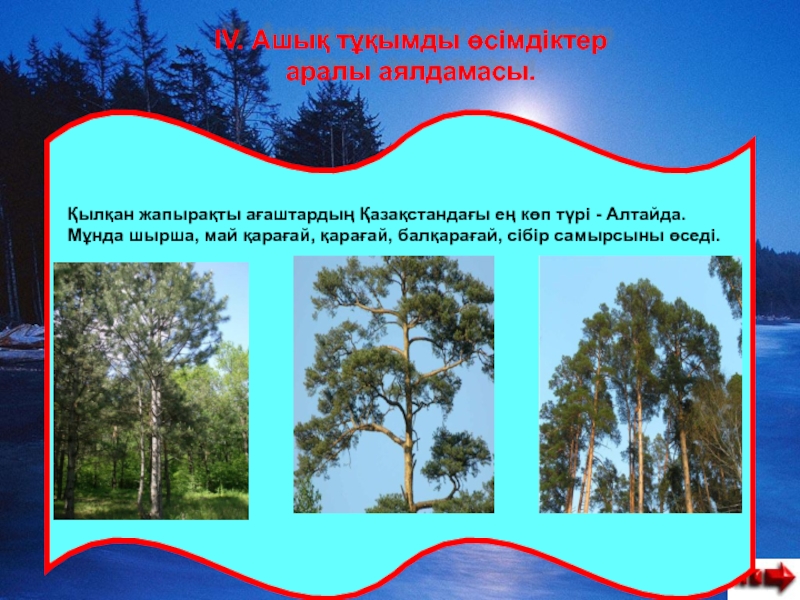 IV. Ашық тұқымды өсімдіктер аралы аялдамасы.

Қылқан жапырақты ағаштардың Қазақстандағы ең көп түрі - Алтайда. Мұнда шырша, май қарағай, қарағай, балқарағай, сібір самырсыны өседі.